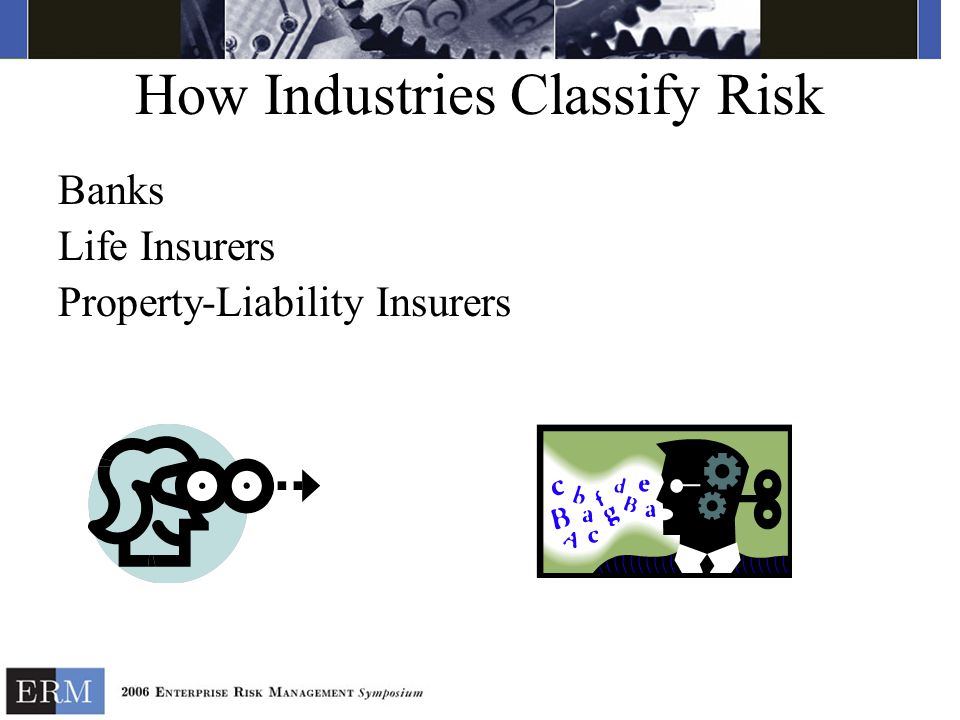 How Industries Classify Risk

Banks
Life Insurers
Property-Liability Insurers

c b f d e
B a g B a
A c

ERM 2006 ENTERPRISE RISK MANAGEMENT Symposium